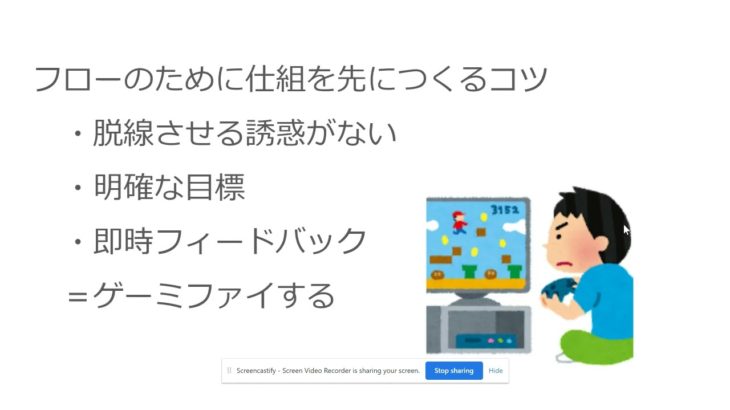 フローのために仕組を先につくるコツ

・脱線させる誘惑がない

・明確な目標

・即時フィードバック

＝ゲーミファイする

3152

Screencastify - Screen Video Recorder is sharing your screen. Stop sharing Hide